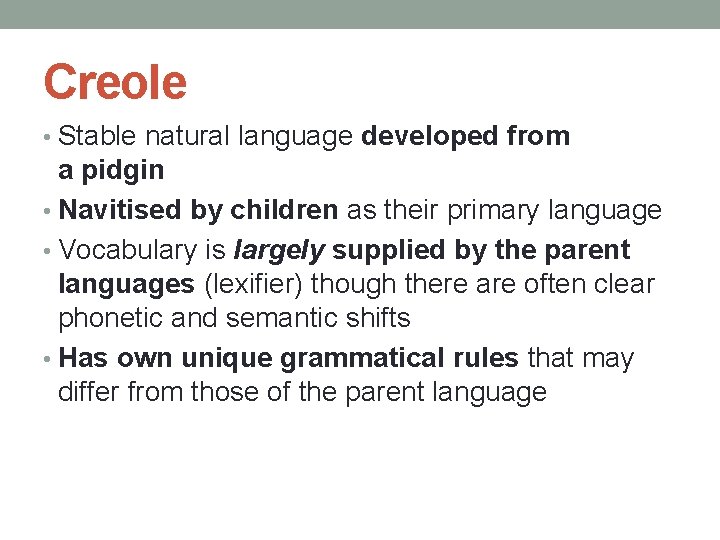 Creole

• Stable natural language developed from a pidgin
• Navitised by children as their primary language
• Vocabulary is largely supplied by the parent languages (lexifier) though there are often clear phonetic and semantic shifts
• Has own unique grammatical rules that may differ from those of the parent language